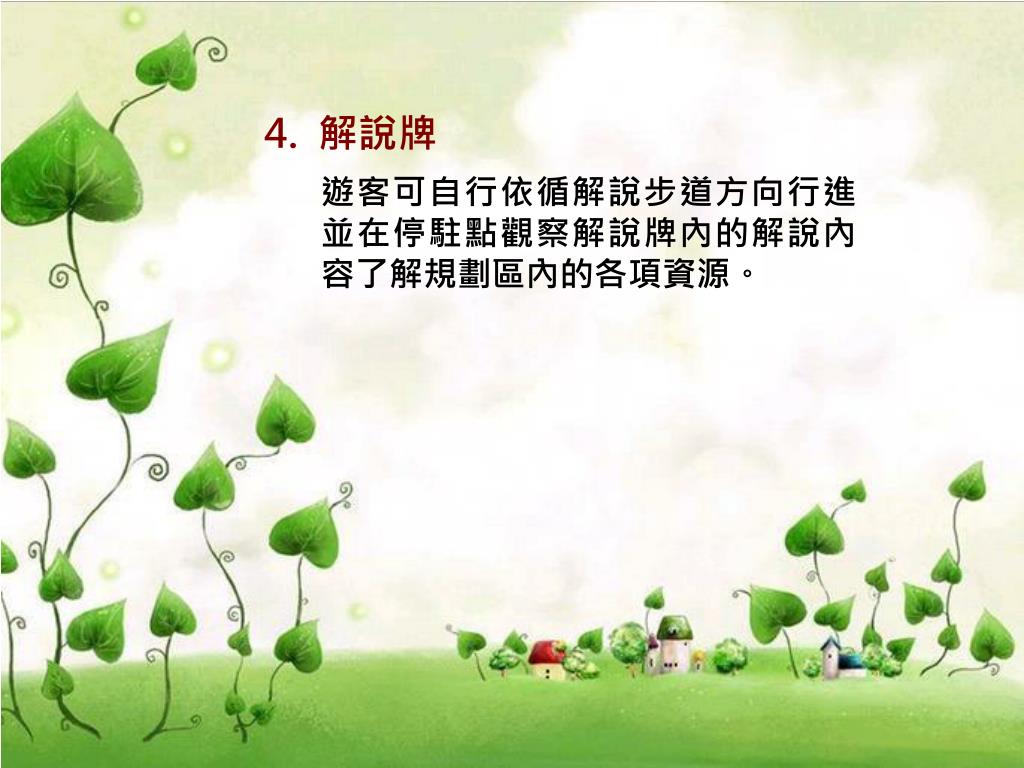 4. 解說牌

遊客可自行依循解說步道方向行進並在停駐點觀察解說牌內的解說內容了解規劃區內的各項資源。